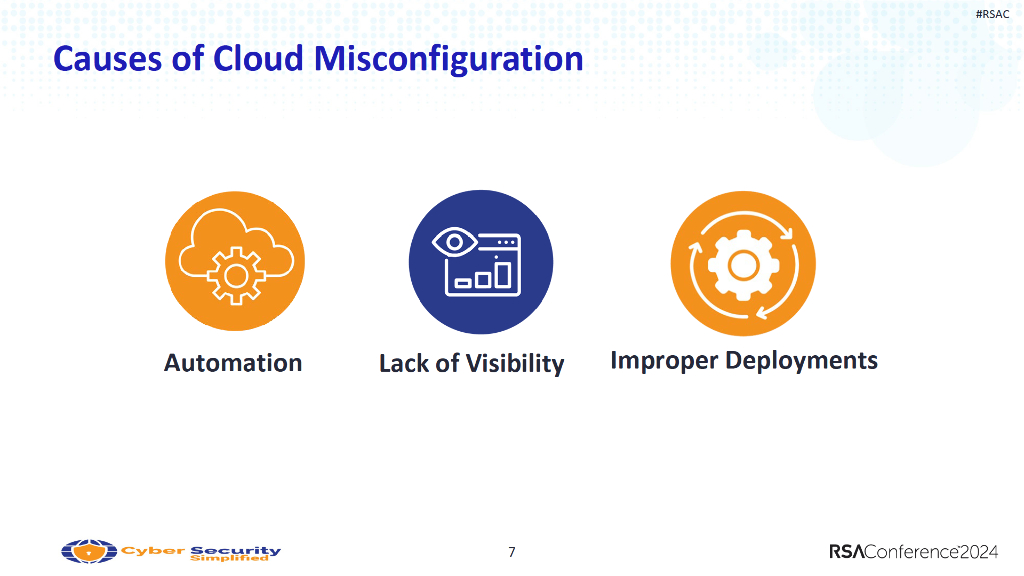 #RSAC

Causes of Cloud Misconfiguration

Automation

Lack of Visibility

Improper Deployments

Cyber Security Simplified

7

RSAConference2024